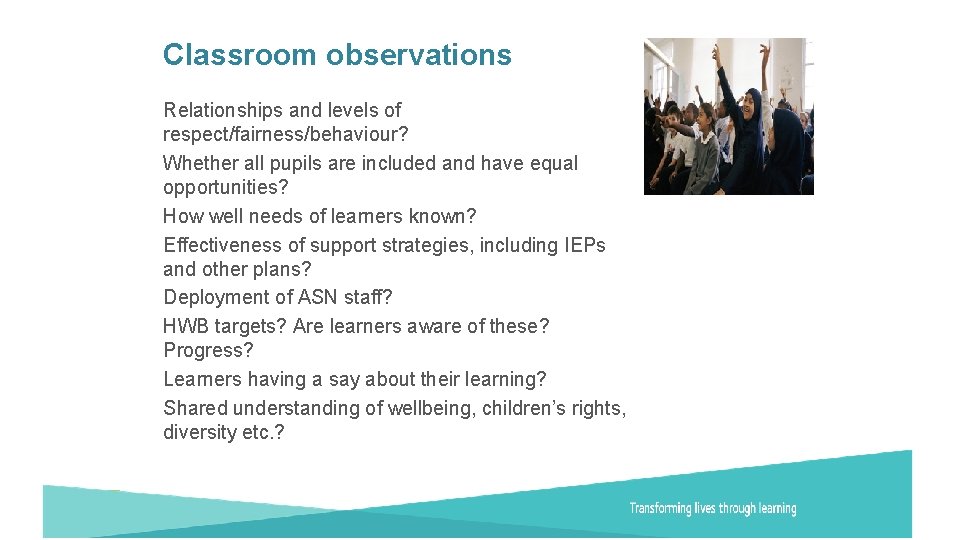 Classroom observations

Relationships and levels of respect/fairness/behaviour?

Whether all pupils are included and have equal opportunities?

How well needs of learners known?

Effectiveness of support strategies, including IEPs and other plans?

Deployment of ASN staff?

HWB targets? Are learners aware of these? Progress?

Learners having a say about their learning?

Shared understanding of wellbeing, children's rights, diversity etc.?

Transforming lives through learning